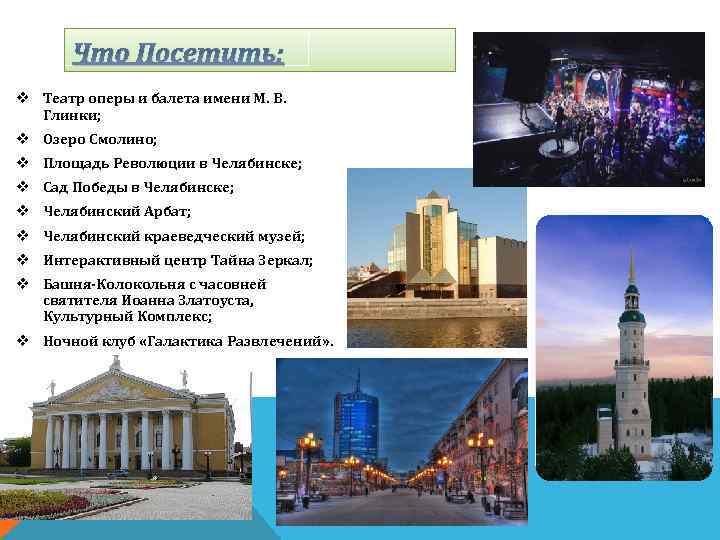 Что Посетить:

❖ Театр оперы и балета имени М. В. Глинки;
❖ Озеро Смолино;
❖ Площадь Революции в Челябинске;
❖ Сад Победы в Челябинске;
❖ Челябинский Арбат;
❖ Челябинский краеведческий музей;
❖ Интерактивный центр Тайна Зеркал;
❖ Башня-Колокольня с часовней святителя Иоанна Златоуста, Культурный Комплекс;
❖ Ночной клуб «Галактика Развлечений».